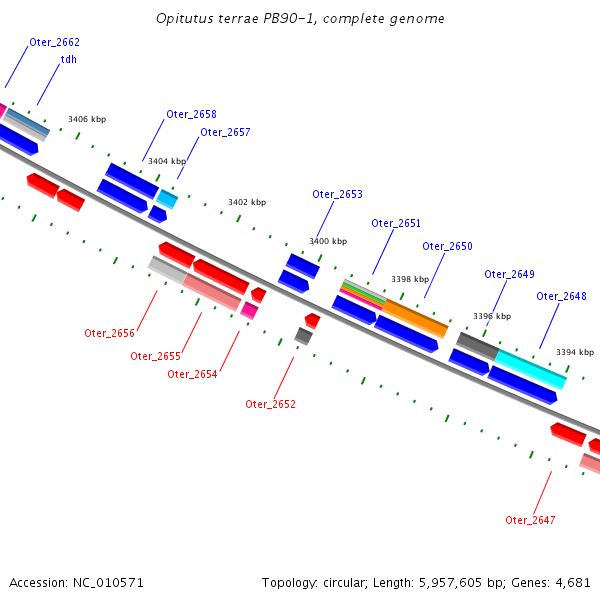 Opitutus terrae PB90-1, complete genome

Oter_2662
tdh
3406 kbp
Oter_2658
Oter_2657
3404 kbp
3402 kbp
Oter_2653
3400 kbp
Oter_2651
Oter_2650
3398 kbp
Oter_2649
Oter_2648
3396 kbp
3394 kbp
Oter_2656
Oter_2655
Oter_2654
Oter_2652
Oter_2647

Accession: NC_010571
Topology: circular; Length: 5,957,605 bp; Genes: 4,681